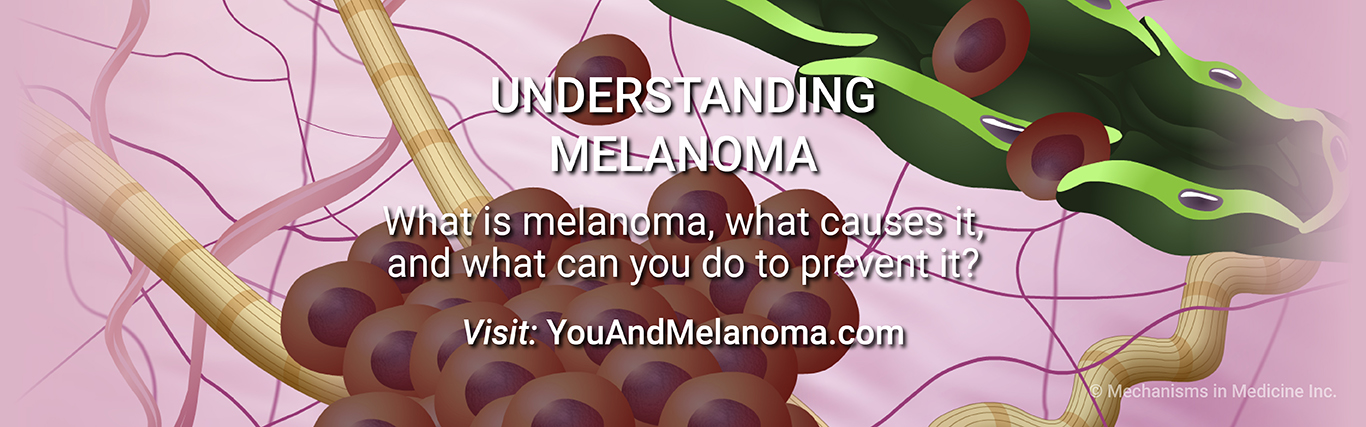 UNDERSTANDING MELANOMA

What is melanoma, what causes it, and what can you do to prevent it?

Visit: YouAndMelanoma.com

© Mechanisms in Medicine Inc.